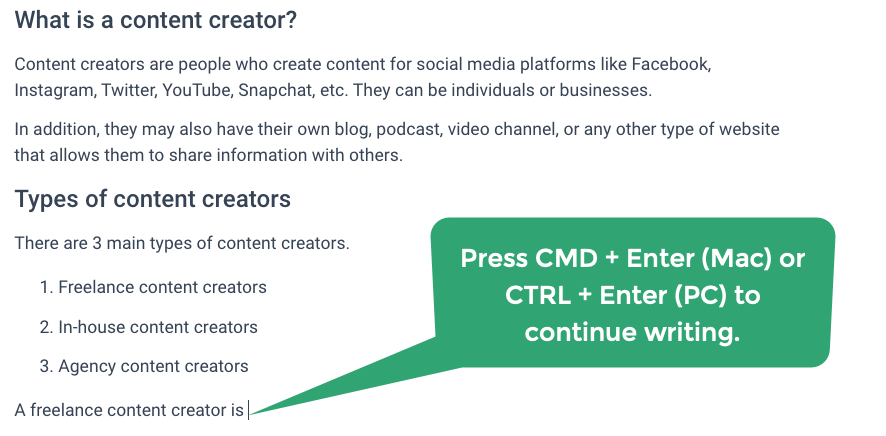 What is a content creator?

Content creators are people who create content for social media platforms like Facebook, Instagram, Twitter, YouTube, Snapchat, etc. They can be individuals or businesses.

In addition, they may also have their own blog, podcast, video channel, or any other type of website that allows them to share information with others.

Types of content creators

There are 3 main types of content creators.

1. Freelance content creators

2. In-house content creators

3. Agency content creators

A freelance content creator is

Press CMD + Enter (Mac) or CTRL + Enter (PC) to continue writing.